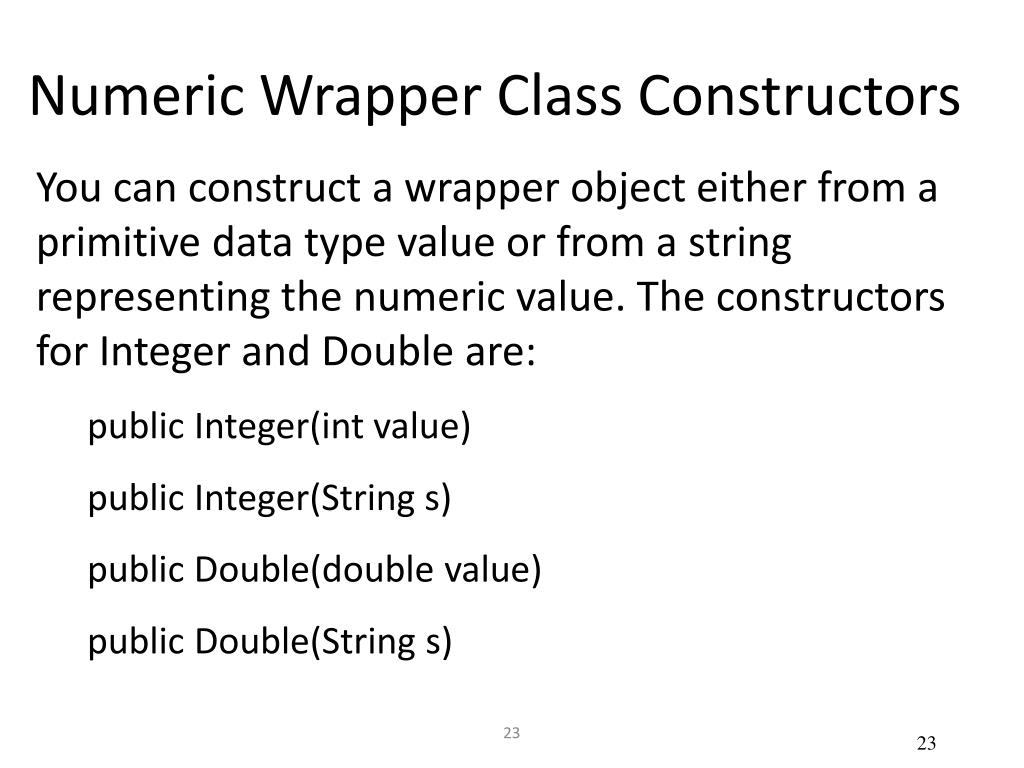 Numeric Wrapper Class Constructors

You can construct a wrapper object either from a primitive data type value or from a string representing the numeric value. The constructors for Integer and Double are:

public Integer(int value)

public Integer(String s)

public Double(double value)

public Double(String s)

23

23